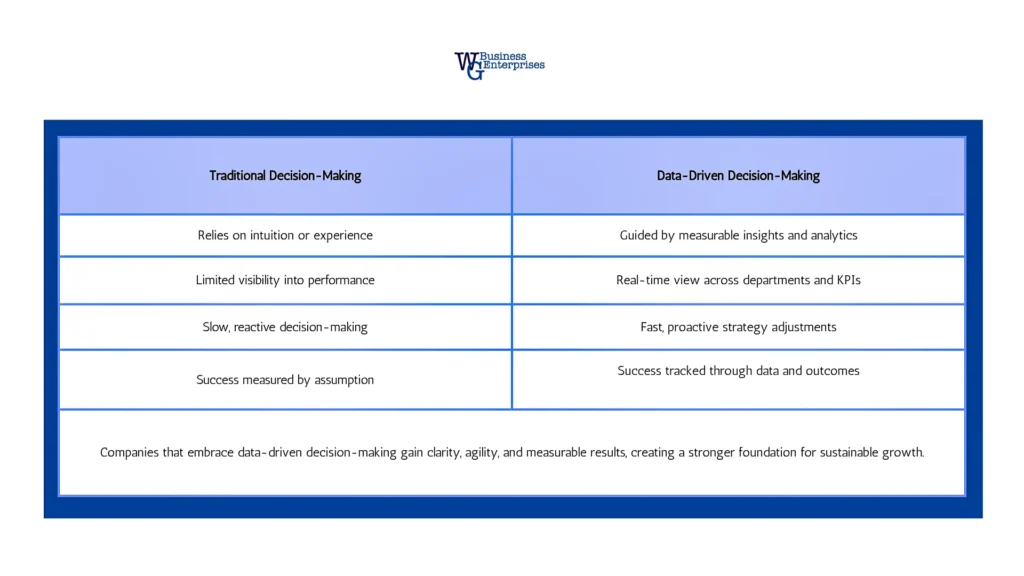 WG Business Enterprises

| Traditional Decision-Making | Data-Driven Decision-Making |
|---|---|
| Relies on intuition or experience | Guided by measurable insights and analytics |
| Limited visibility into performance | Real-time view across departments and KPIs |
| Slow, reactive decision-making | Fast, proactive strategy adjustments |
| Success measured by assumption | Success tracked through data and outcomes |

Companies that embrace data-driven decision-making gain clarity, agility, and measurable results, creating a stronger foundation for sustainable growth.